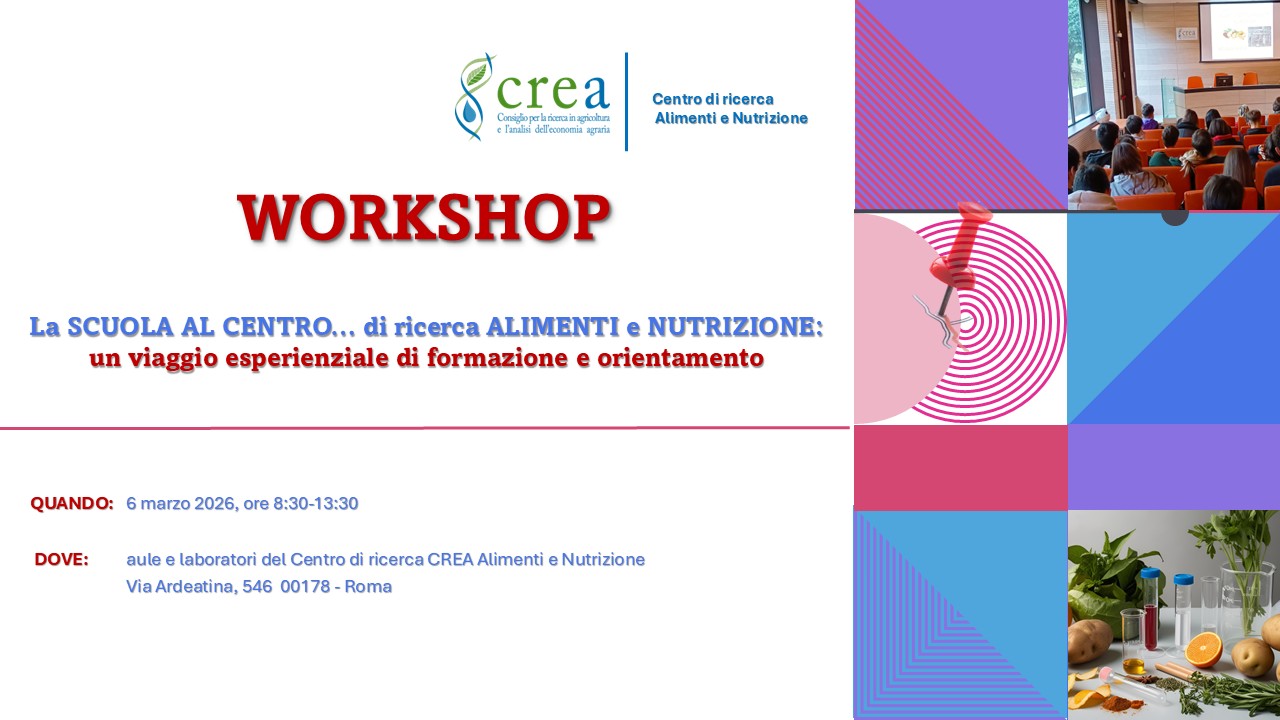 crea
Consiglio per la ricerca in agricoltura e l'analisi dell'economia agraria

Centro di ricerca
Alimenti e Nutrizione

WORKSHOP

La SCUOLA AL CENTRO… di ricerca ALIMENTI e NUTRIZIONE:
un viaggio esperienziale di formazione e orientamento

QUANDO: 6 marzo 2026, ore 8:30-13:30

DOVE: aule e laboratori del Centro di ricerca CREA Alimenti e Nutrizione
Via Ardeatina, 546 00178 - Roma